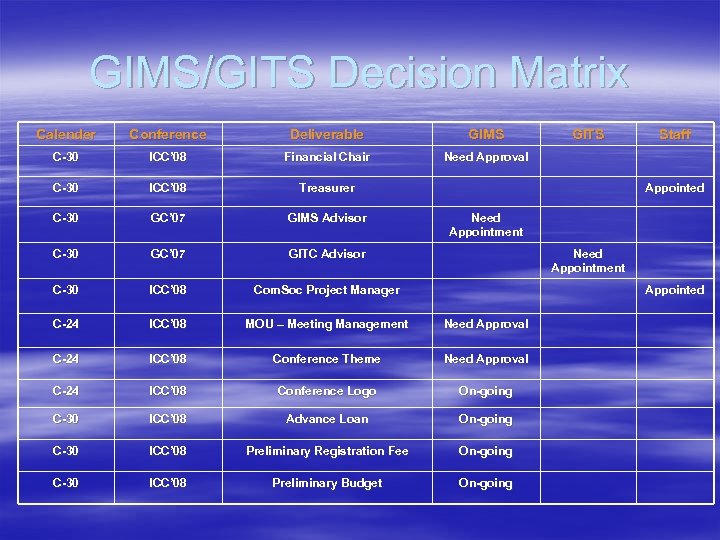 GIMS/GITS Decision Matrix

| Calender | Conference | Deliverable | GIMS | GITS | Staff |
|---|---|---|---|---|---|
| C-30 | ICC'08 | Financial Chair | Need Approval | | |
| C-30 | ICC'08 | Treasurer | | | Appointed |
| C-30 | GC'07 | GIMS Advisor | Need Appointment | | |
| C-30 | GC'07 | GITC Advisor | | Need Appointment | |
| C-30 | ICC'08 | ComSoc Project Manager | | | Appointed |
| C-24 | ICC'08 | MOU – Meeting Management | Need Approval | | |
| C-24 | ICC'08 | Conference Theme | Need Approval | | |
| C-24 | ICC'08 | Conference Logo | On-going | | |
| C-30 | ICC'08 | Advance Loan | On-going | | |
| C-30 | ICC'08 | Preliminary Registration Fee | On-going | | |
| C-30 | ICC'08 | Preliminary Budget | On-going | | |